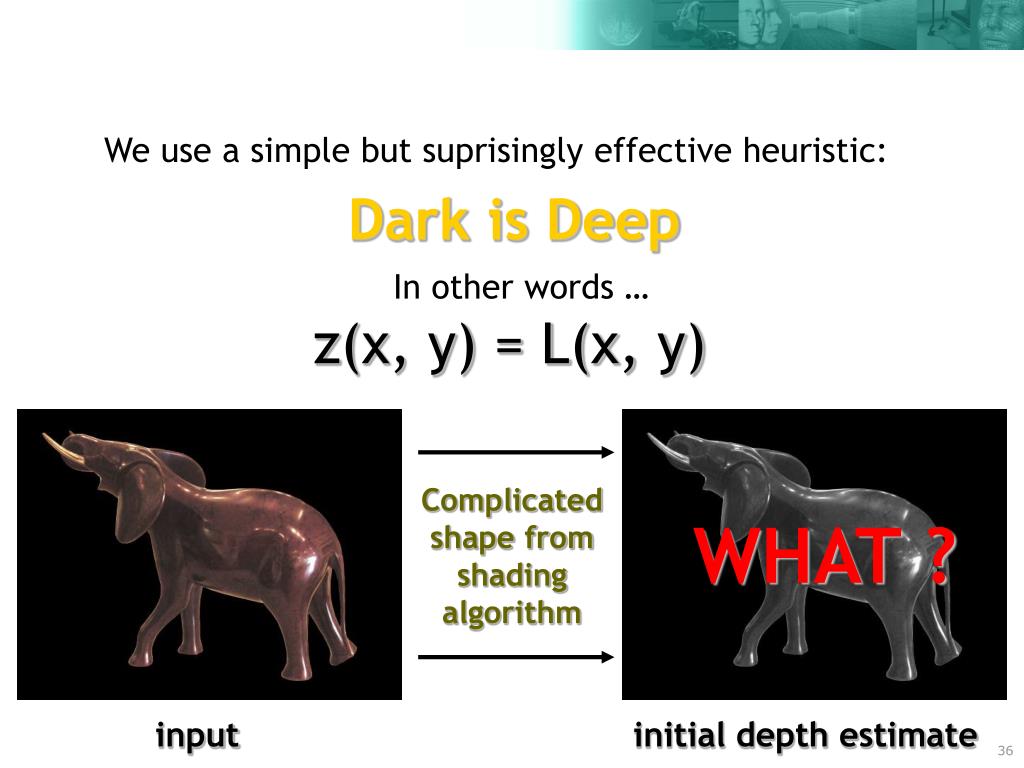 We use a simple but suprisingly effective heuristic:

Dark is Deep

In other words …

$z(x, y) = L(x, y)$

Complicated shape from shading algorithm

WHAT ?

input

initial depth estimate

36